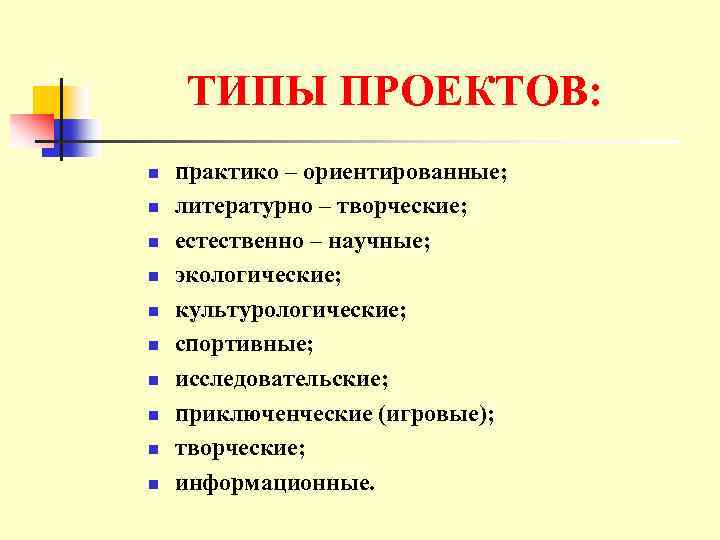 ТИПЫ ПРОЕКТОВ:

- практико – ориентированные;
- литературно – творческие;
- естественно – научные;
- экологические;
- культурологические;
- спортивные;
- исследовательские;
- приключенческие (игровые);
- творческие;
- информационные.